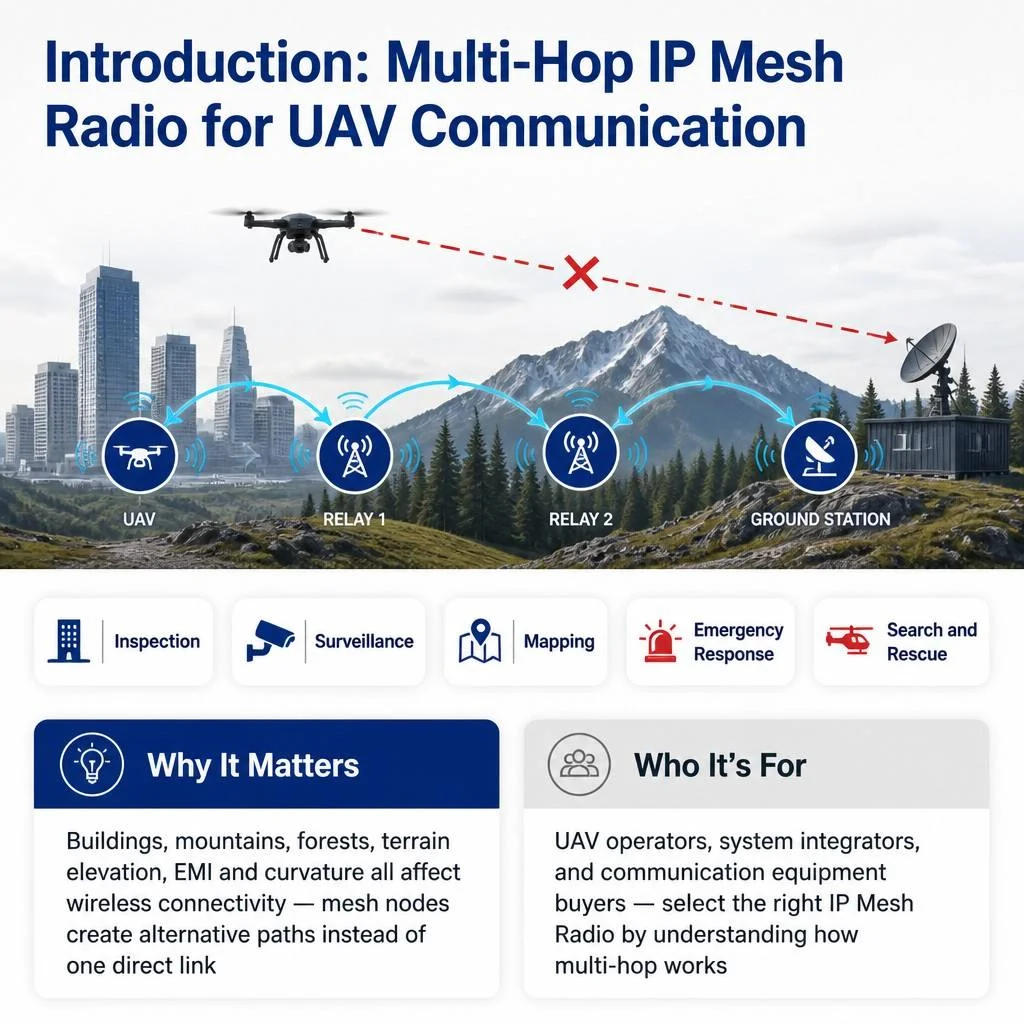 Introduction: Multi-Hop IP Mesh Radio for UAV Communication

UAV

RELAY 1

RELAY 2

GROUND STATION

Inspection

Surveillance

Mapping

Emergency Response

Search and Rescue

Why It Matters

Buildings, mountains, forests, terrain elevation, EMI and curvature all affect wireless connectivity — mesh nodes create alternative paths instead of one direct link

Who It's For

UAV operators, system integrators, and communication equipment buyers — select the right IP Mesh Radio by understanding how multi-hop works